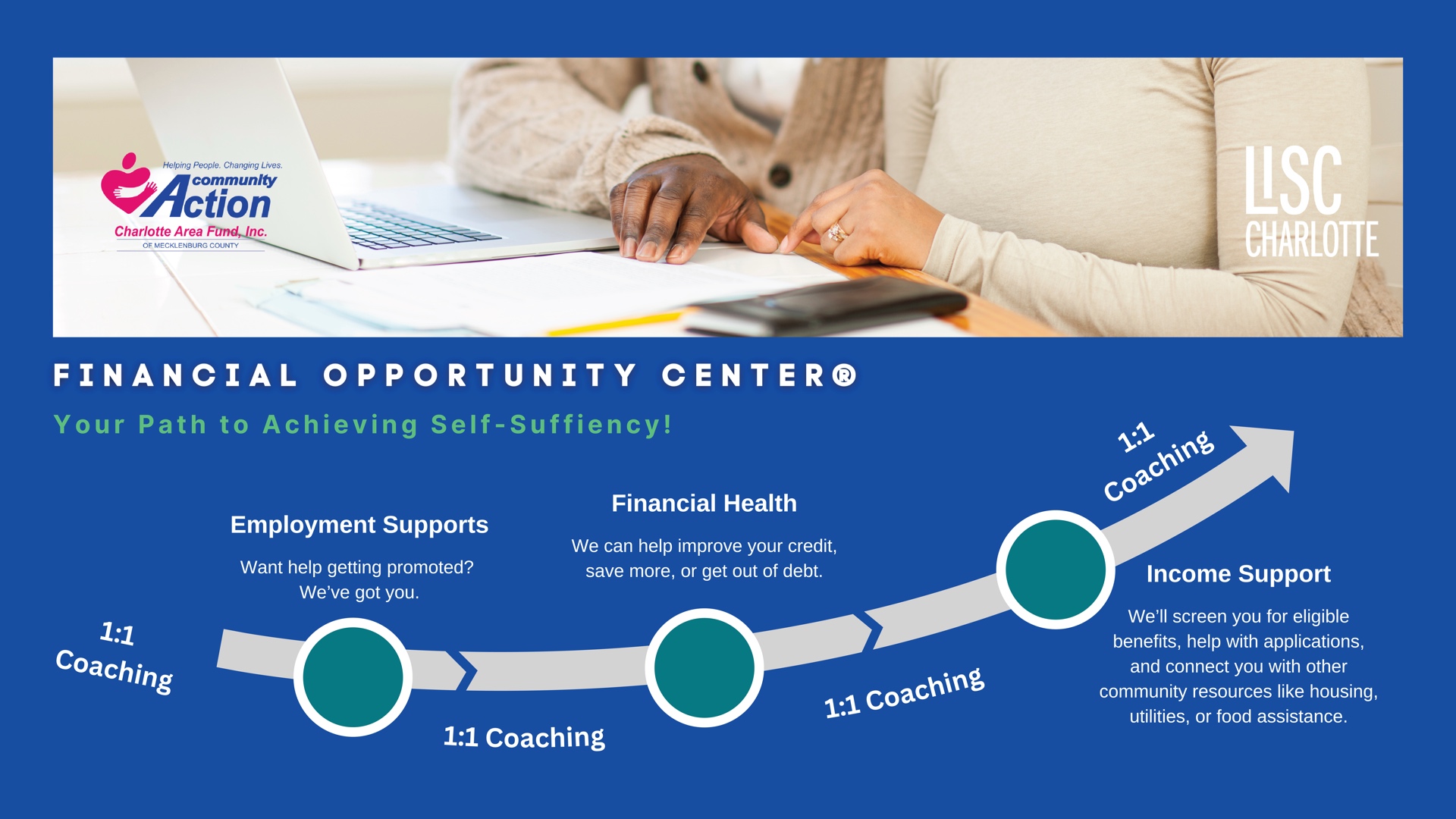 Helping People. Changing Lives.
community Action
Charlotte Area Fund, Inc.
OF MECKLENBURG COUNTY

LISC
CHARLOTTE

FINANCIAL OPPORTUNITY CENTER®

Your Path to Achieving Self-Suffiency!

1:1 Coaching

Employment Supports

Want help getting promoted? We've got you.

1:1 Coaching

Financial Health

We can help improve your credit, save more, or get out of debt.

1:1 Coaching

1:1 Coaching

Income Support

We'll screen you for eligible benefits, help with applications, and connect you with other community resources like housing, utilities, or food assistance.